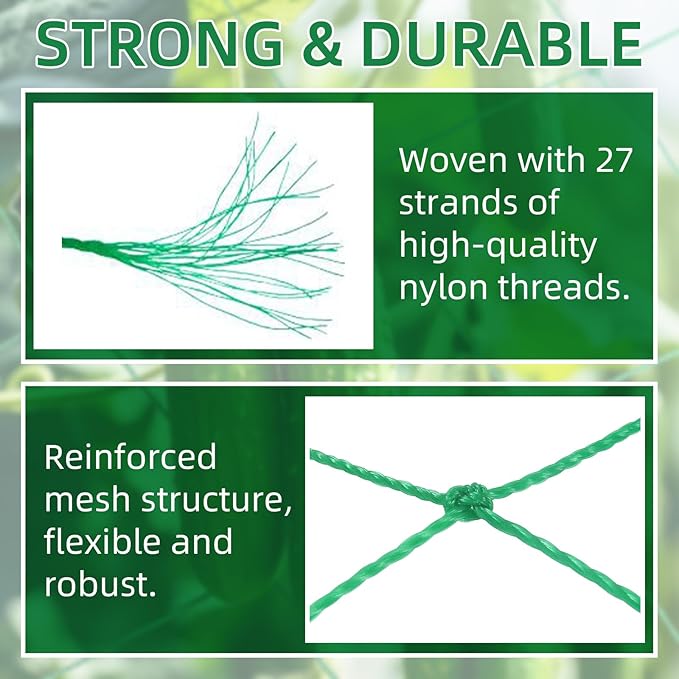 STRONG & DURABLE

Woven with 27 strands of high-quality nylon threads.

Reinforced mesh structure, flexible and robust.